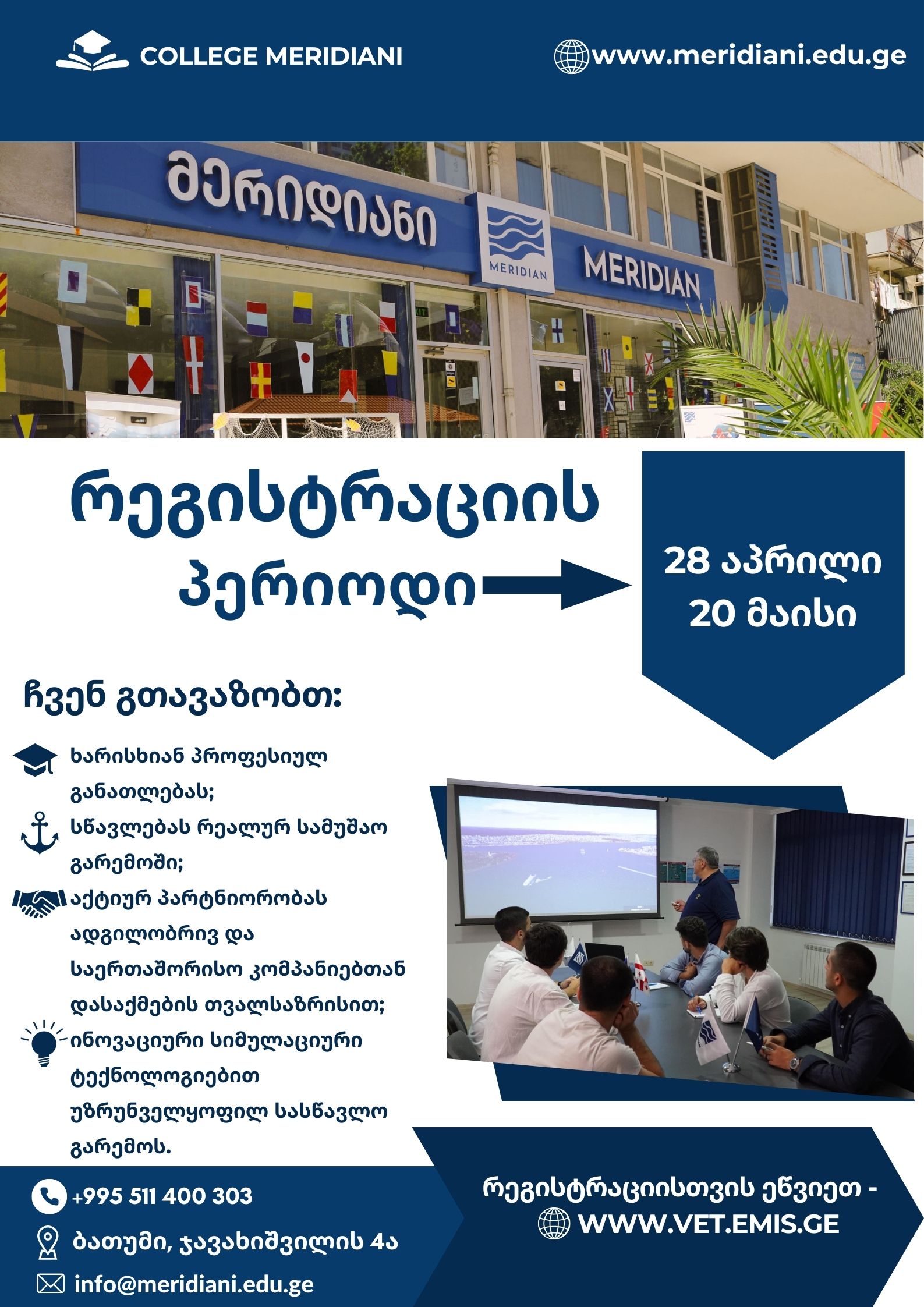 COLLEGE MERIDIANI

www.meridiani.edu.ge

მერიდიანი

MERIDIAN

MERIDIAN

რეგისტრაციის პერიოდი

28 აპრილი
20 მაისი

ჩვენ გთავაზობთ:

ხარისხიან პროფესიულ განათლებას;

სწავლებას რეალურ სამუშაო გარემოში;

აქტიურ პარტნიორობას ადგილობრივ და საერთაშორისო კომპანიებთან დასაქმების თვალსაზრისით;

ინოვაციური სიმულაციური ტექნოლოგიებით უზრუნველყოფილ სასწავლო გარემოს.

+995 511 400 303

ბათუმი, ჯავახიშვილის 4ა

info@meridiani.edu.ge

რეგისტრაციისთვის ეწვიეთ -
WWW.VET.EMIS.GE